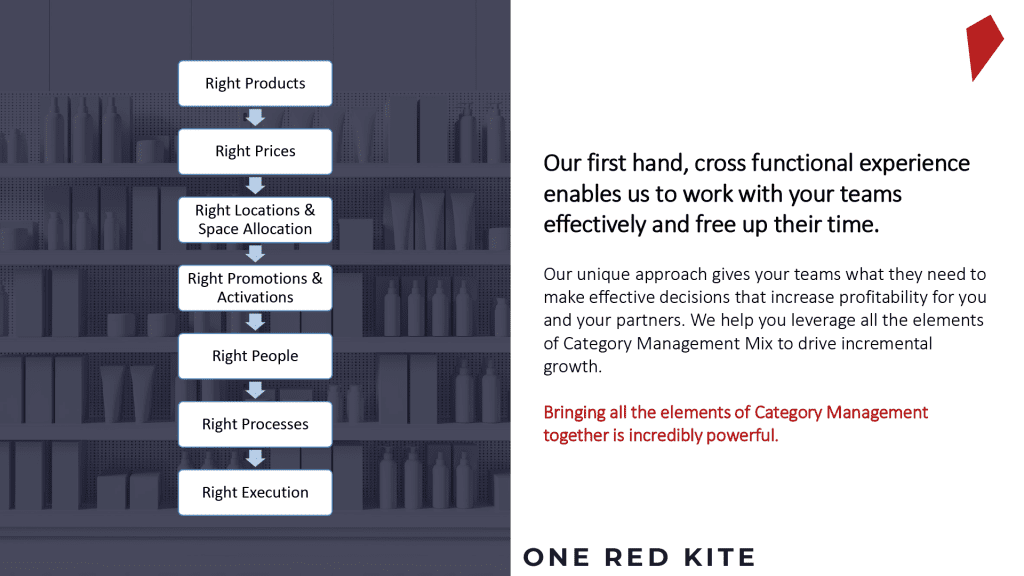 Right Products

Right Prices

Right Locations & Space Allocation

Right Promotions & Activations

Right People

Right Processes

Right Execution

Our first hand, cross functional experience enables us to work with your teams effectively and free up their time.

Our unique approach gives your teams what they need to make effective decisions that increase profitability for you and your partners. We help you leverage all the elements of Category Management Mix to drive incremental growth.

Bringing all the elements of Category Management together is incredibly powerful.

ONE RED KITE